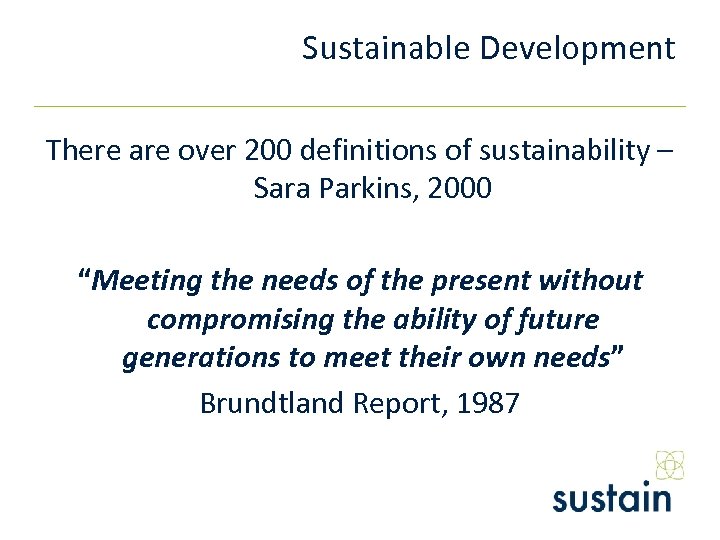 Sustainable Development

There are over 200 definitions of sustainability – Sara Parkins, 2000

“Meeting the needs of the present without compromising the ability of future generations to meet their own needs”

Brundtland Report, 1987

sustain